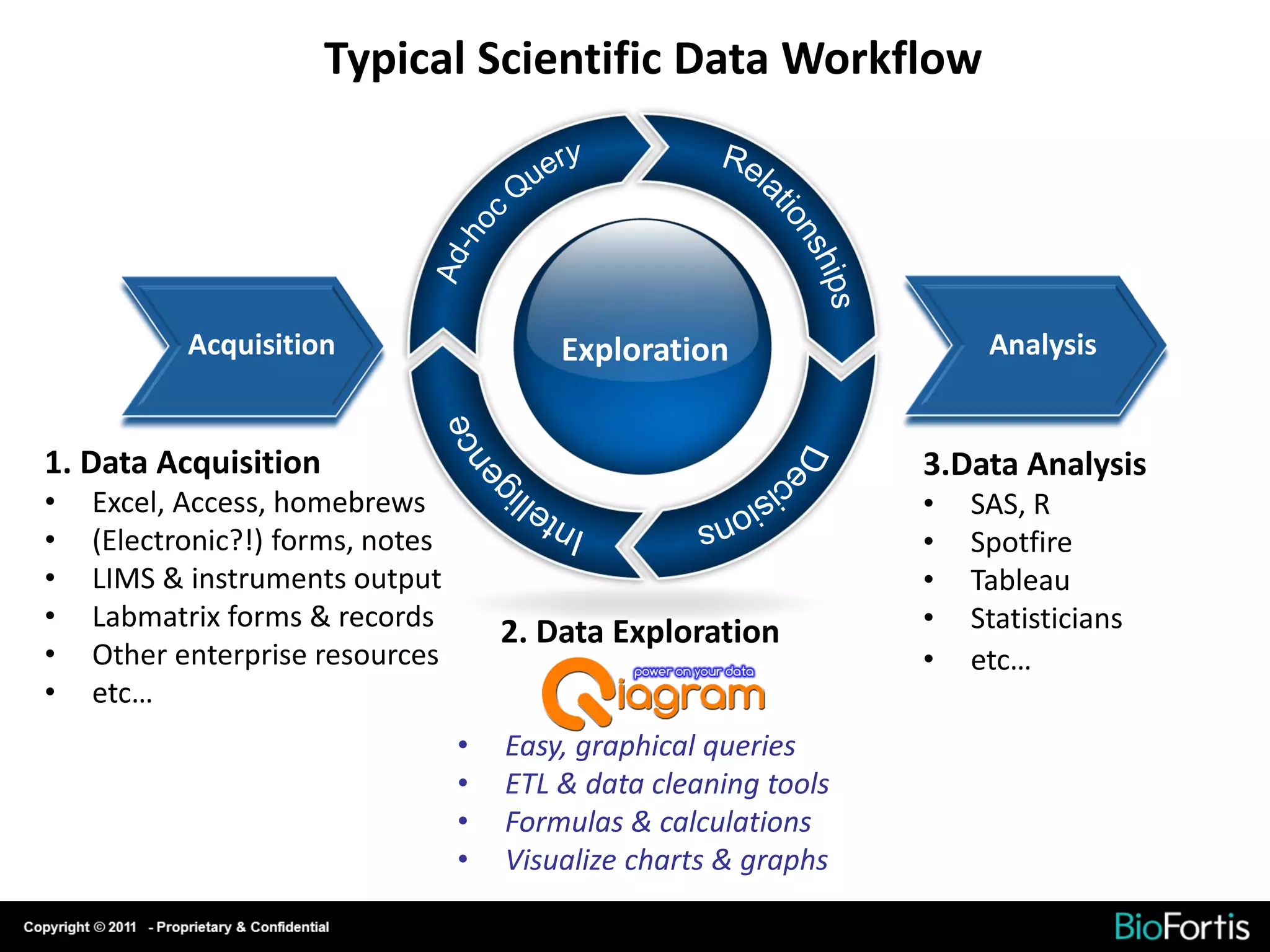 Typical Scientific Data Workflow

Acquisition

Ad-hoc Query

Relationships

Exploration

Decisions

Intelligence

Analysis

1. Data Acquisition
• Excel, Access, homebrews
• (Electronic?!) forms, notes
• LIMS & instruments output
• Labmatrix forms & records
• Other enterprise resources
• etc…

2. Data Exploration

power on your data
Qiagram

• Easy, graphical queries
• ETL & data cleaning tools
• Formulas & calculations
• Visualize charts & graphs

3.Data Analysis
• SAS, R
• Spotfire
• Tableau
• Statisticians
• etc…

Copyright © 2011 - Proprietary & Confidential

BioFortis